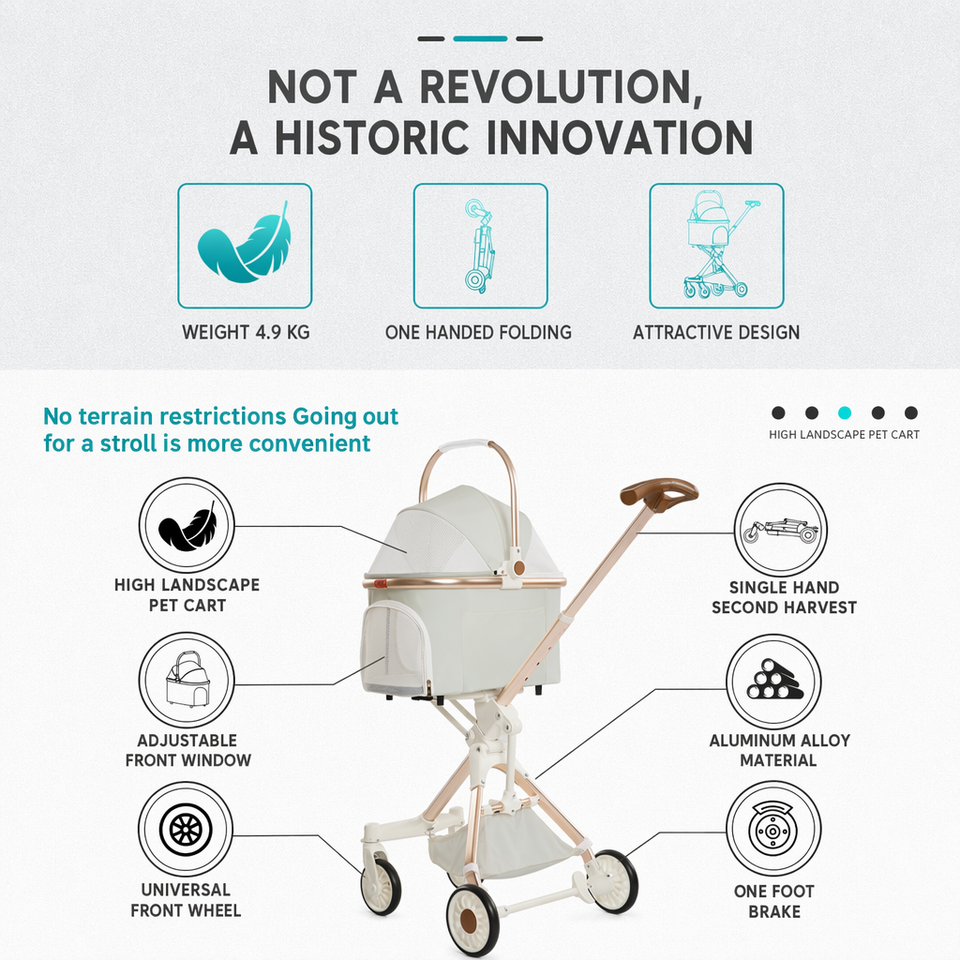 NOT A REVOLUTION,
A HISTORIC INNOVATION

WEIGHT 4.9 KG

ONE HANDED FOLDING

ATTRACTIVE DESIGN

No terrain restrictions Going out for a stroll is more convenient

HIGH LANDSCAPE PET CART

HIGH LANDSCAPE
PET CART

ADJUSTABLE
FRONT WINDOW

UNIVERSAL
FRONT WHEEL

SINGLE HAND
SECOND HARVEST

ALUMINUM ALLOY
MATERIAL

ONE FOOT
BRAKE